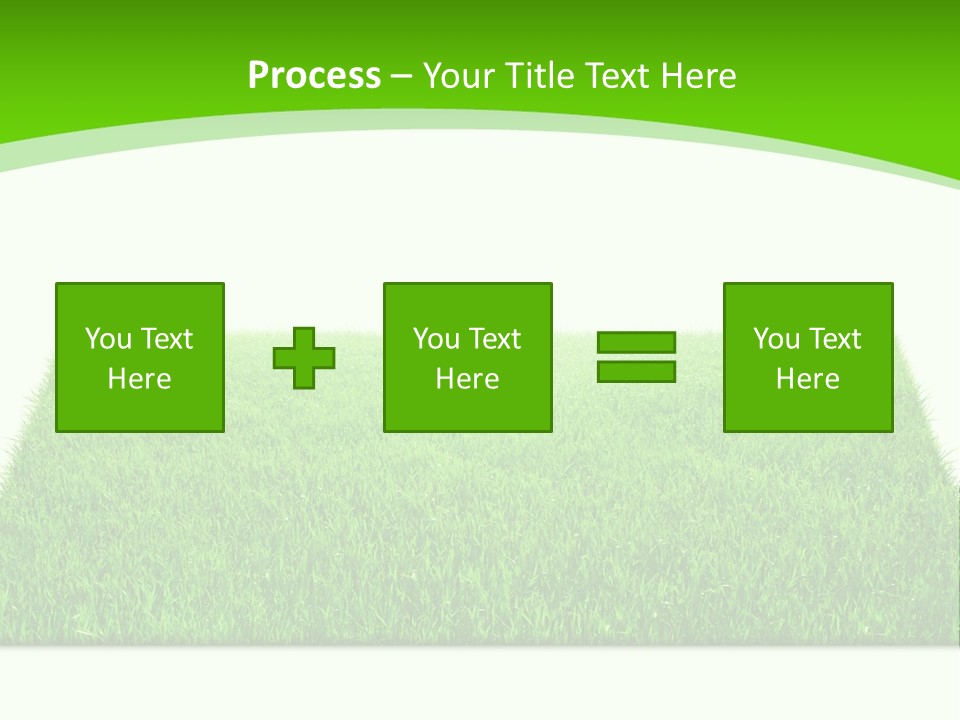 Process – Your Title Text Here

You Text Here

You Text Here

You Text Here